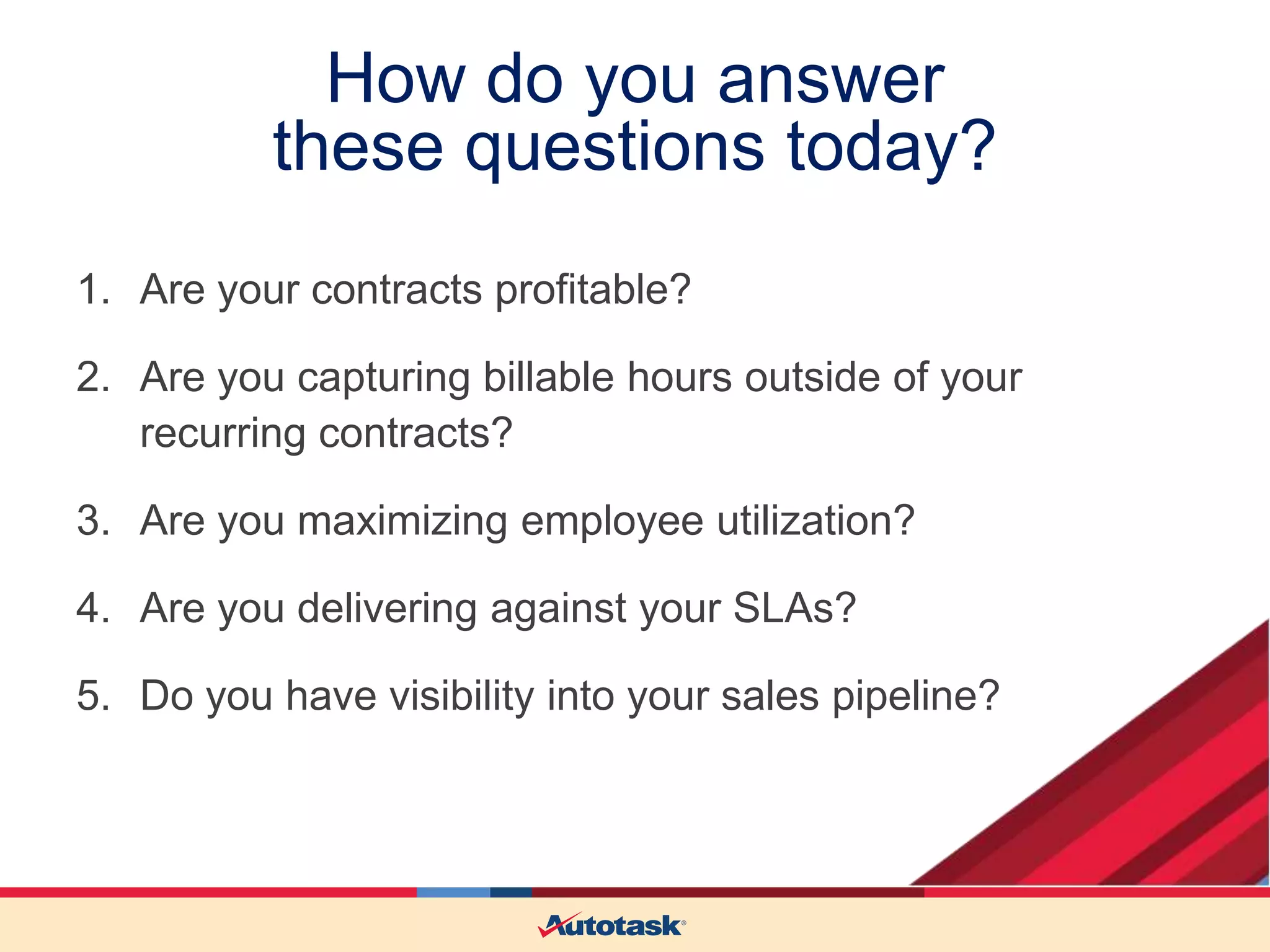 How do you answer these questions today?

1. Are your contracts profitable?

2. Are you capturing billable hours outside of your recurring contracts?

3. Are you maximizing employee utilization?

4. Are you delivering against your SLAs?

5. Do you have visibility into your sales pipeline?

Autotask®